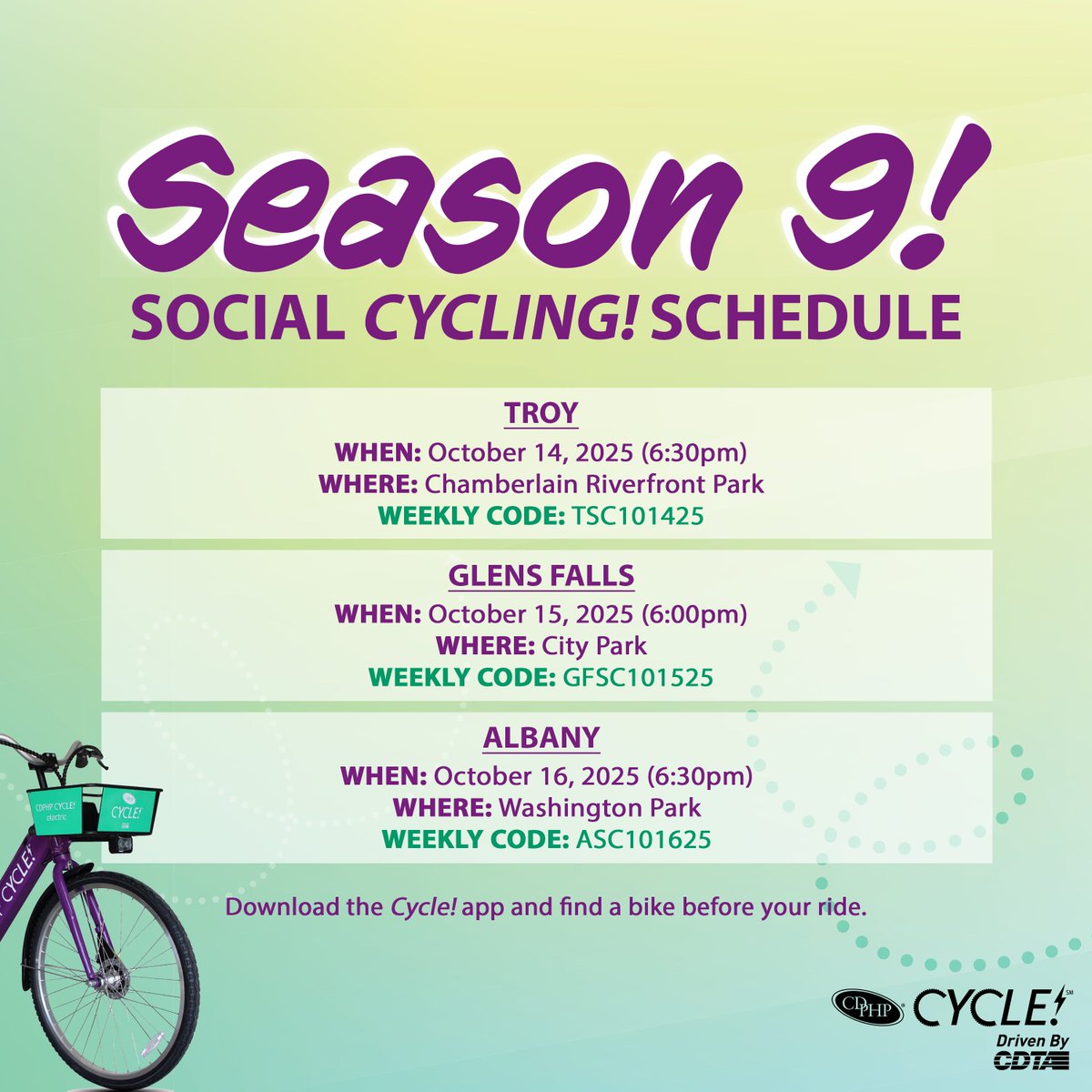 Season 9!
SOCIAL CYCLING! SCHEDULE

TROY
WHEN: October 14, 2025 (6:30pm)
WHERE: Chamberlain Riverfront Park
WEEKLY CODE: TSC101425

GLENS FALLS
WHEN: October 15, 2025 (6:00pm)
WHERE: City Park
WEEKLY CODE: GFSC101525

ALBANY
WHEN: October 16, 2025 (6:30pm)
WHERE: Washington Park
WEEKLY CODE: ASC101625

Download the Cycle! app and find a bike before your ride.

CDPHP CYCLE! electric
CYCLE!
CYCLE!

CDPHP CYCLE! SM
Driven By CDTA